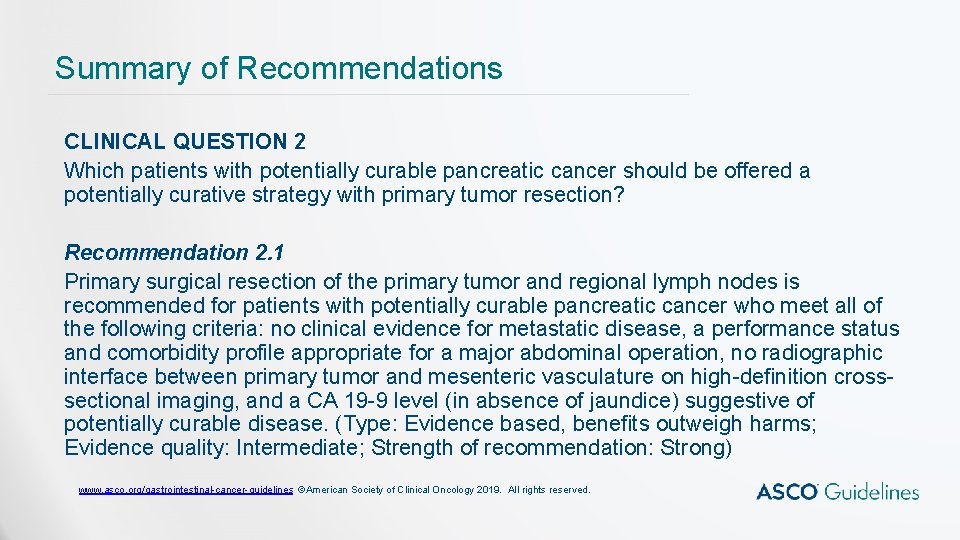 Summary of Recommendations

CLINICAL QUESTION 2
Which patients with potentially curable pancreatic cancer should be offered a potentially curative strategy with primary tumor resection?

Recommendation 2.1
Primary surgical resection of the primary tumor and regional lymph nodes is recommended for patients with potentially curable pancreatic cancer who meet all of the following criteria: no clinical evidence for metastatic disease, a performance status and comorbidity profile appropriate for a major abdominal operation, no radiographic interface between primary tumor and mesenteric vasculature on high-definition cross-sectional imaging, and a CA 19-9 level (in absence of jaundice) suggestive of potentially curable disease. (Type: Evidence based, benefits outweigh harms; Evidence quality: Intermediate; Strength of recommendation: Strong)

www.asco.org/gastrointestinal-cancer-guidelines ©American Society of Clinical Oncology 2019. All rights reserved.

ASCO Guidelines